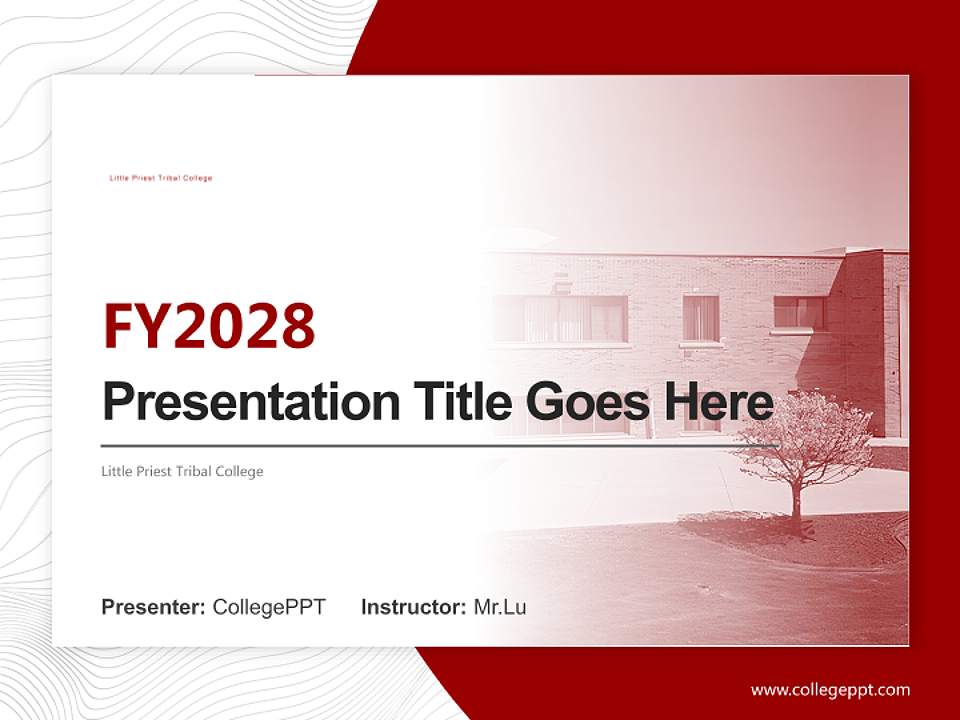 Little Priest Tribal College

FY2028

Presentation Title Goes Here

Little Priest Tribal College

Presenter: CollegePPT Instructor: Mr.Lu

www.collegeppt.com